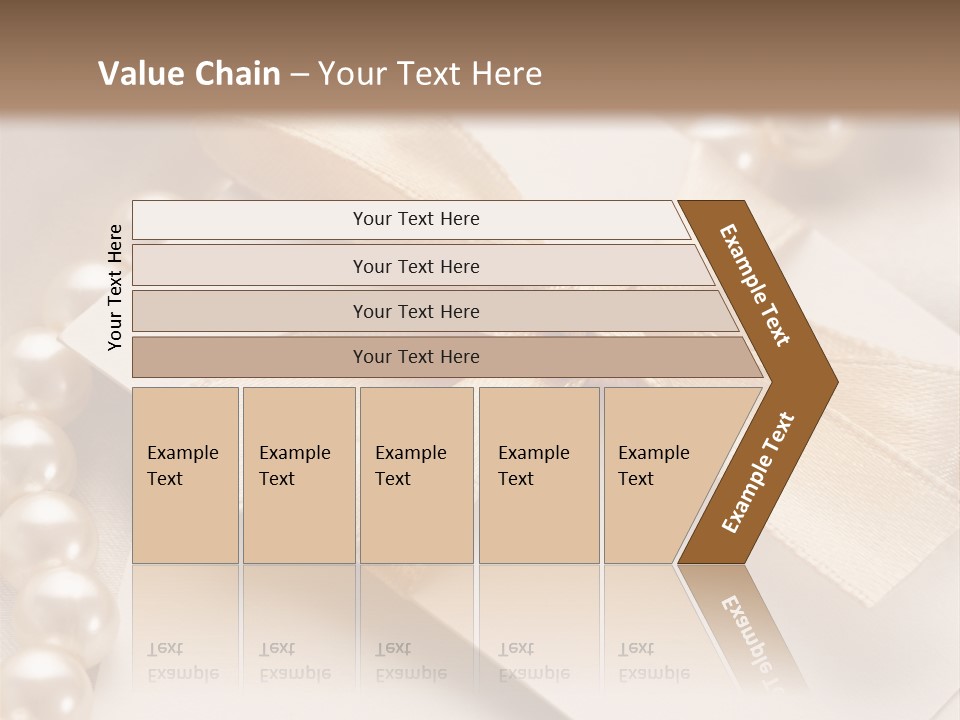 Value Chain – Your Text Here

Your Text Here

Your Text Here

Your Text Here

Your Text Here

Your Text Here

Example Text

Example Text

Example Text

Example Text

Example Text

Example Text

Example Text